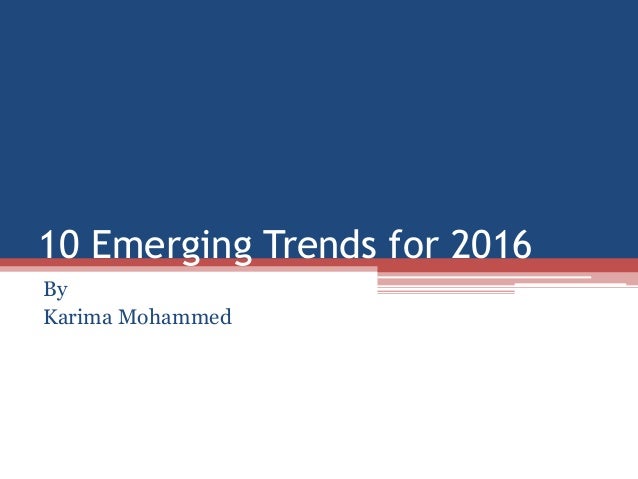 10 Emerging Trends for 2016

By
Karima Mohammed